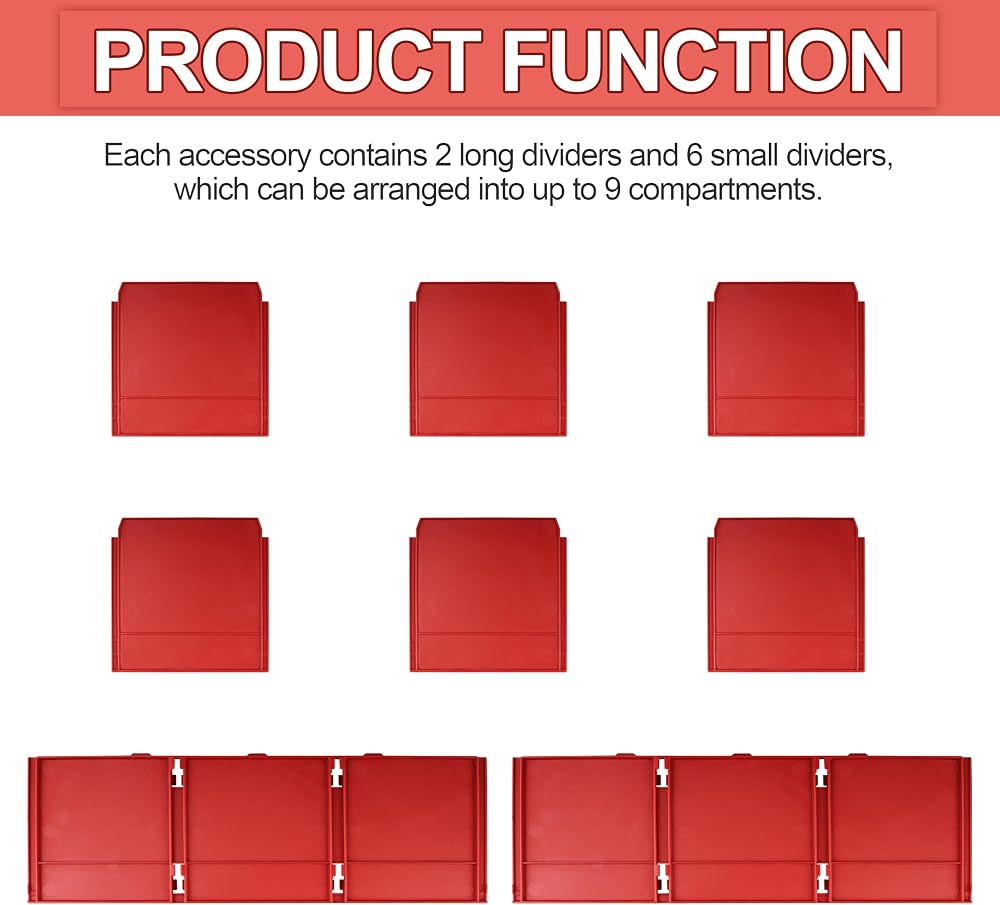 PRODUCT FUNCTION

Each accessory contains 2 long dividers and 6 small dividers, which can be arranged into up to 9 compartments.